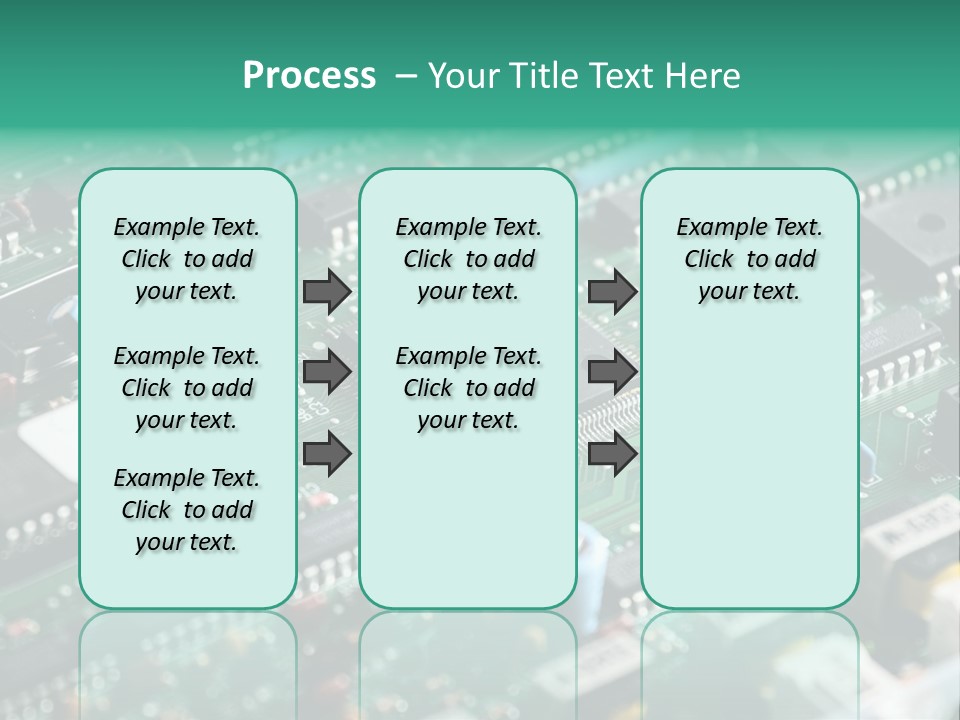 Process – Your Title Text Here

Example Text. Click to add your text.

Example Text. Click to add your text.

Example Text. Click to add your text.

Example Text. Click to add your text.

Example Text. Click to add your text.

Example Text. Click to add your text.